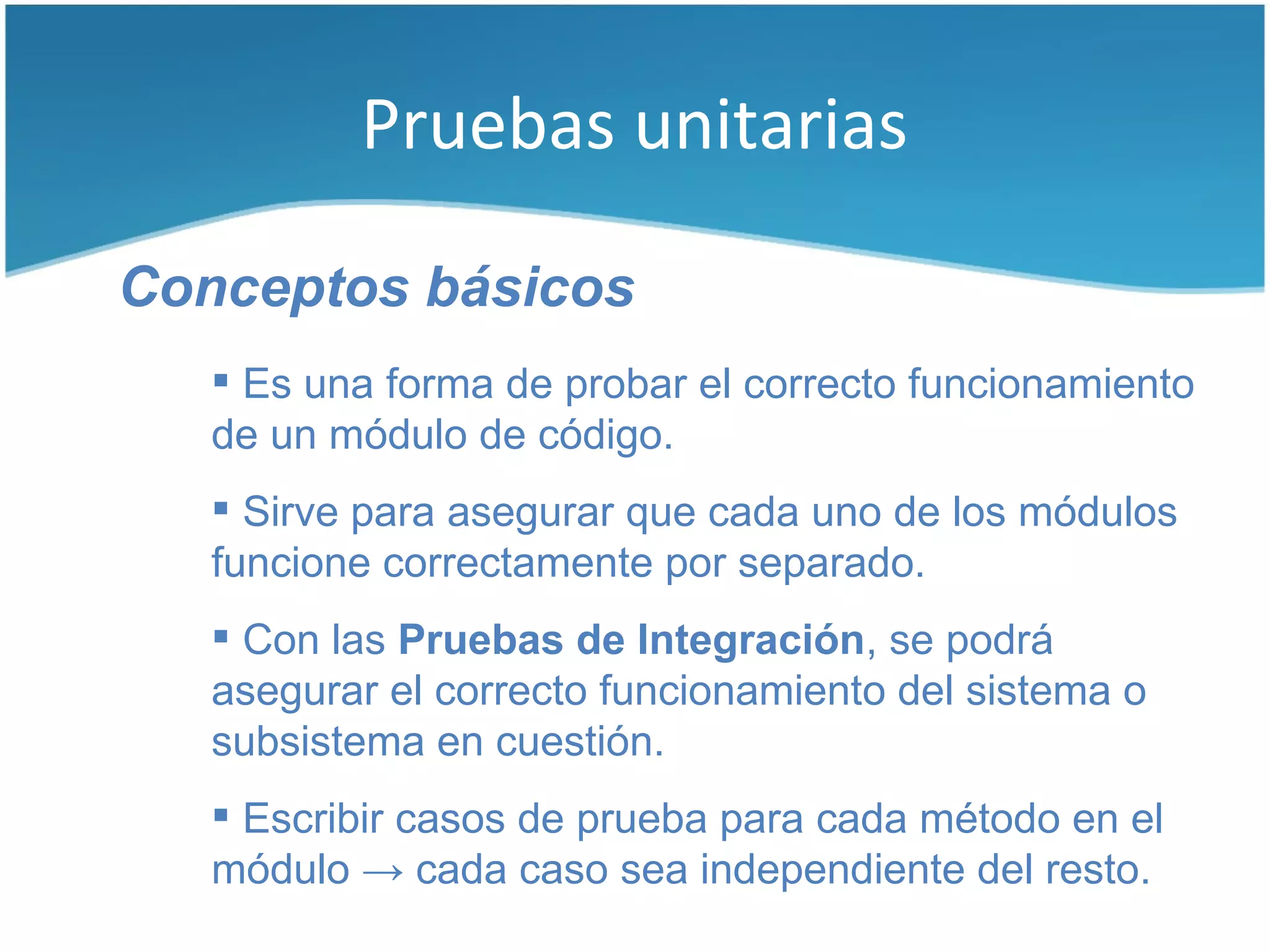 Pruebas unitarias

Conceptos básicos

▪ Es una forma de probar el correcto funcionamiento de un módulo de código.

▪ Sirve para asegurar que cada uno de los módulos funcione correctamente por separado.

▪ Con las Pruebas de Integración, se podrá asegurar el correcto funcionamiento del sistema o subsistema en cuestión.

▪ Escribir casos de prueba para cada método en el módulo → cada caso sea independiente del resto.